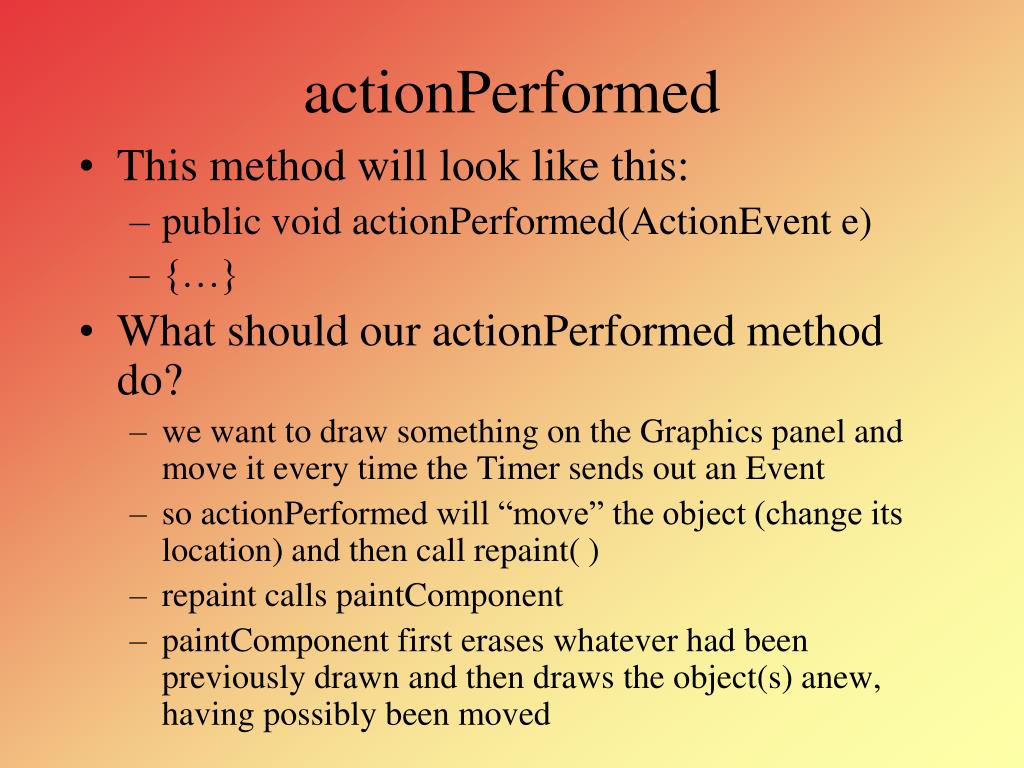 actionPerformed

• This method will look like this:
– public void actionPerformed(ActionEvent e)
– {…}

• What should our actionPerformed method do?
– we want to draw something on the Graphics panel and move it every time the Timer sends out an Event
– so actionPerformed will “move” the object (change its location) and then call repaint( )
– repaint calls paintComponent
– paintComponent first erases whatever had been previously drawn and then draws the object(s) anew, having possibly been moved